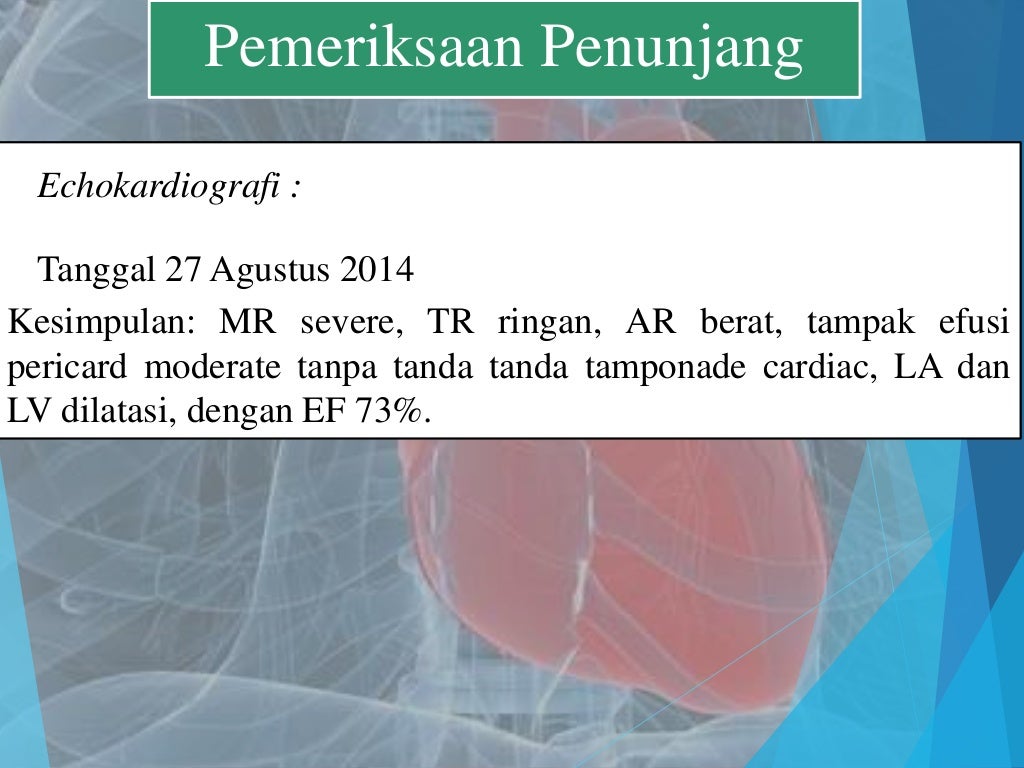 Pemeriksaan Penunjang

Echokardiografi :

Tanggal 27 Agustus 2014

Kesimpulan: MR severe, TR ringan, AR berat, tampak efusi pericard moderate tanpa tanda tanda tamponade cardiac, LA dan LV dilatasi, dengan EF 73%.